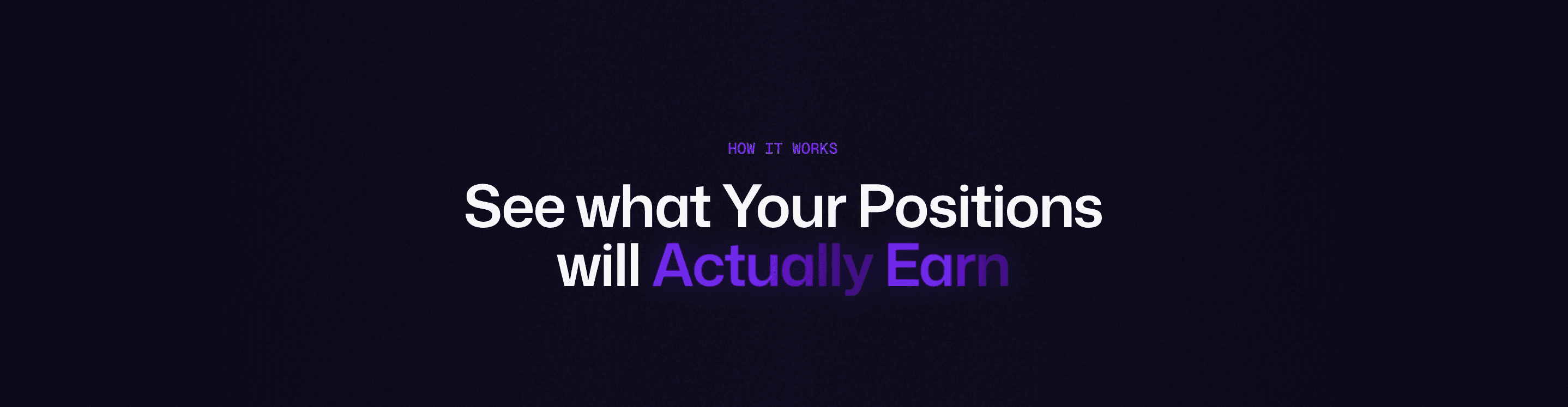 HOW IT WORKS

See what Your Positions will Actually Earn